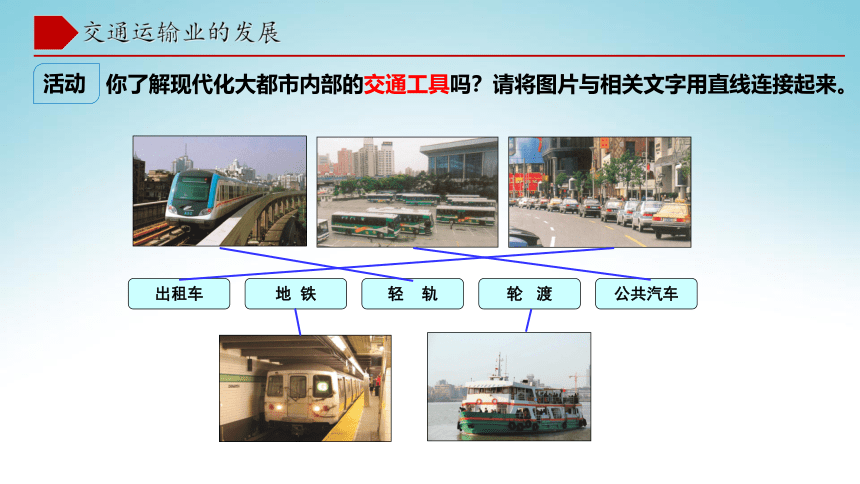 交通运输业的发展

活动 你了解现代化大都市内部的交通工具吗？请将图片与相关文字用直线连接起来。

出租车 地 铁 轻 轨 轮 渡 公共汽车